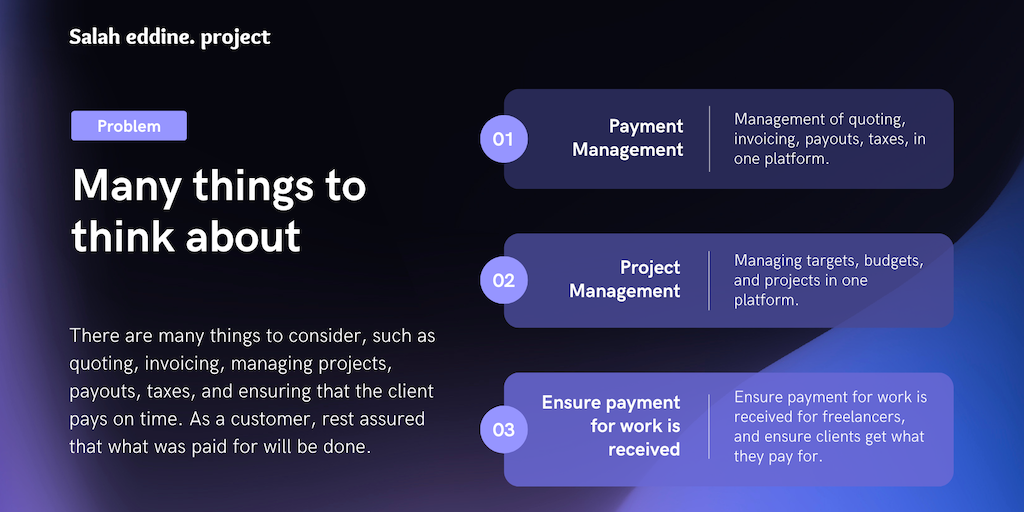 Salah eddine. project

Problem

Many things to think about

There are many things to consider, such as quoting, invoicing, managing projects, payouts, taxes, and ensuring that the client pays on time. As a customer, rest assured that what was paid for will be done.

01 Payment Management

Management of quoting, invoicing, payouts, taxes, in one platform.

02 Project Management

Managing targets, budgets, and projects in one platform.

03 Ensure payment for work is received

Ensure payment for work is received for freelancers, and ensure clients get what they pay for.